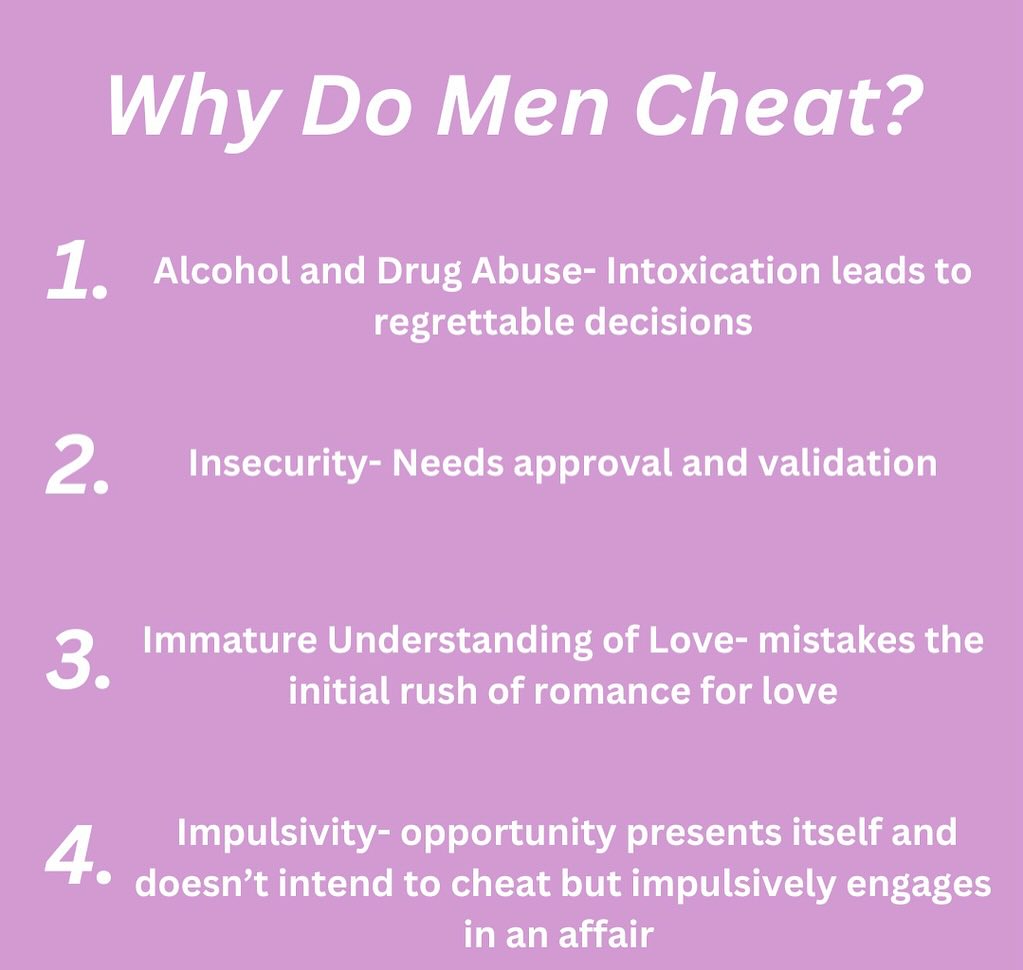 Why Do Men Cheat?

1. Alcohol and Drug Abuse- Intoxication leads to regrettable decisions

2. Insecurity- Needs approval and validation

3. Immature Understanding of Love- mistakes the initial rush of romance for love

4. Impulsivity- opportunity presents itself and doesn't intend to cheat but impulsively engages in an affair